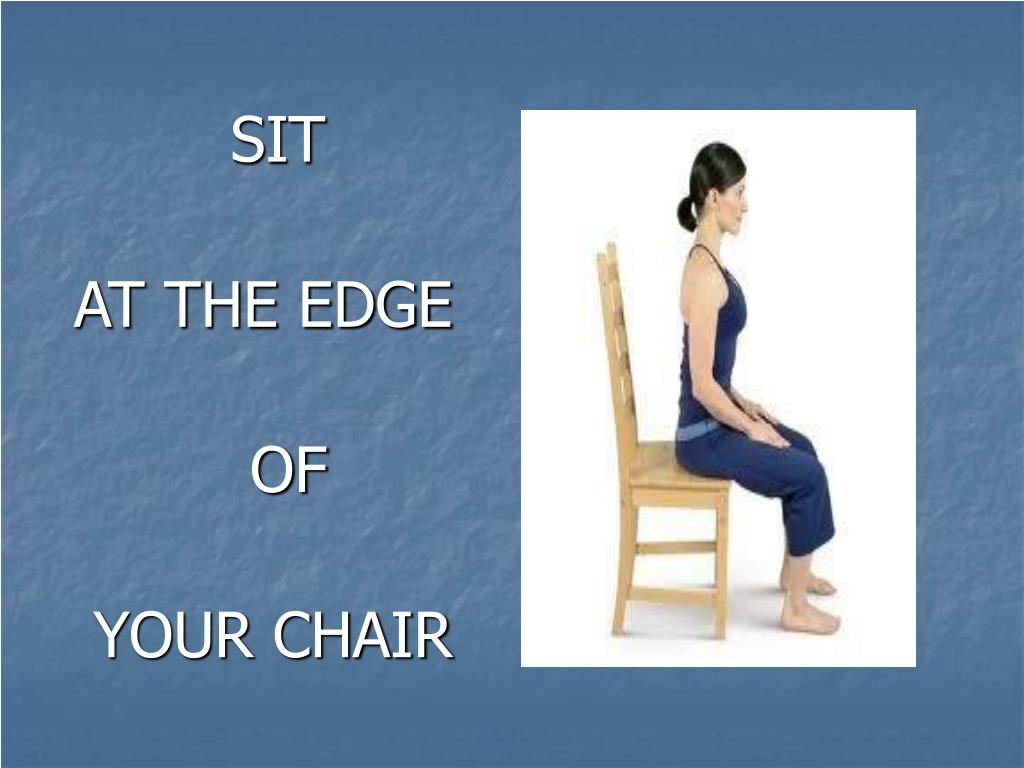 SIT

AT THE EDGE

OF

YOUR CHAIR